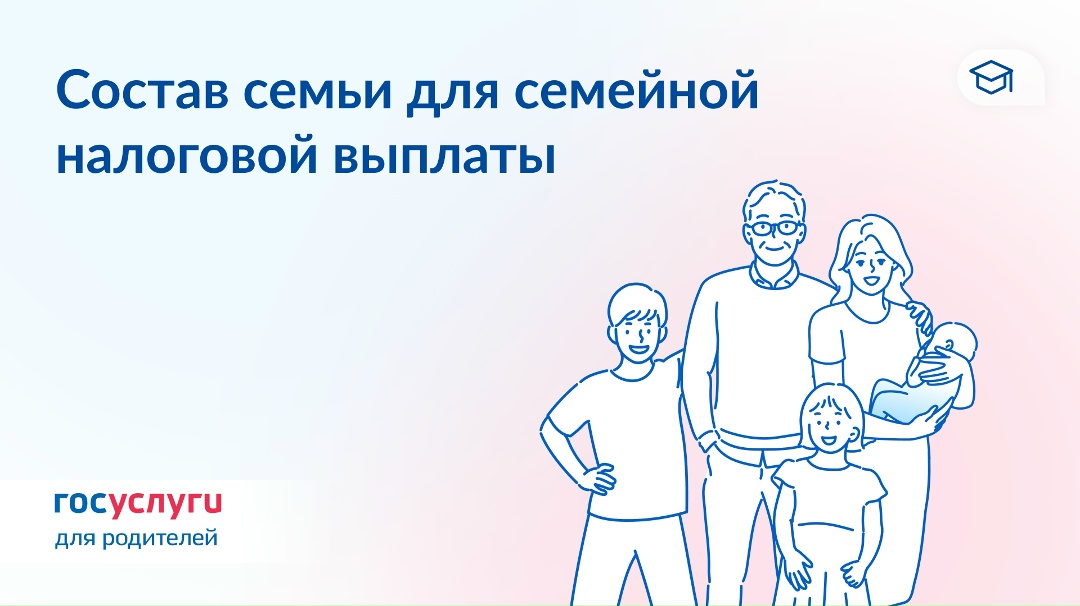 Состав семьи для семейной налоговой выплаты

госуслуги
для родителей